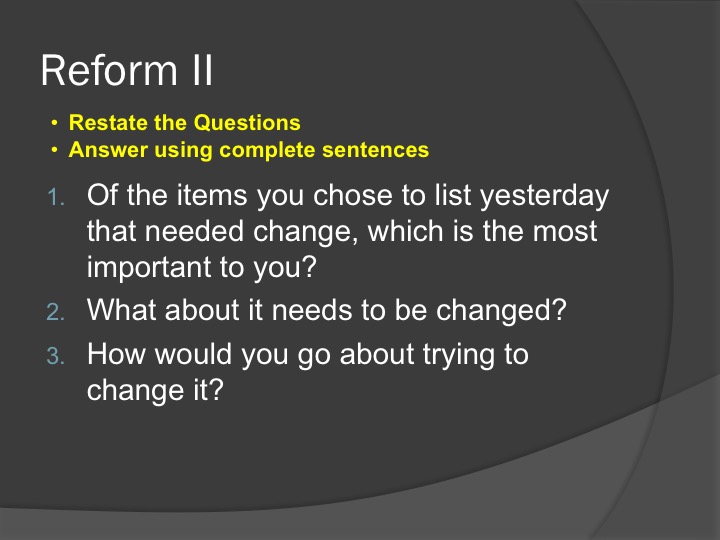 Reform II

• Restate the Questions
• Answer using complete sentences

1. Of the items you chose to list yesterday that needed change, which is the most important to you?
2. What about it needs to be changed?
3. How would you go about trying to change it?